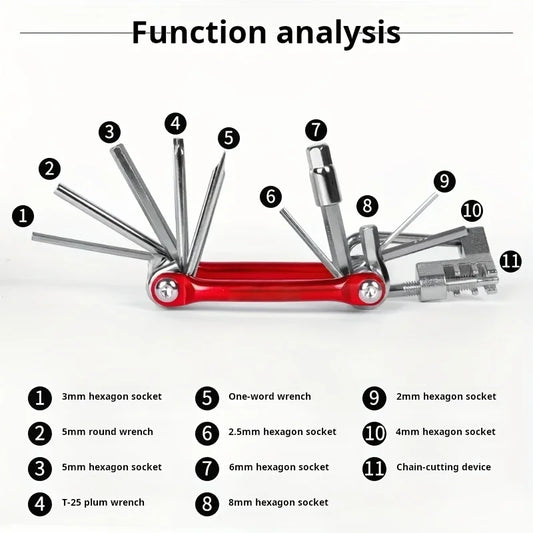 Function analysis

3

4

5

7

2

9

6

8

10

1

11

1 3mm hexagon socket

2 5mm round wrench

3 5mm hexagon socket

4 T-25 plum wrench

5 One-word wrench

6 2.5mm hexagon socket

7 6mm hexagon socket

8 8mm hexagon socket

9 2mm hexagon socket

10 4mm hexagon socket

11 Chain-cutting device